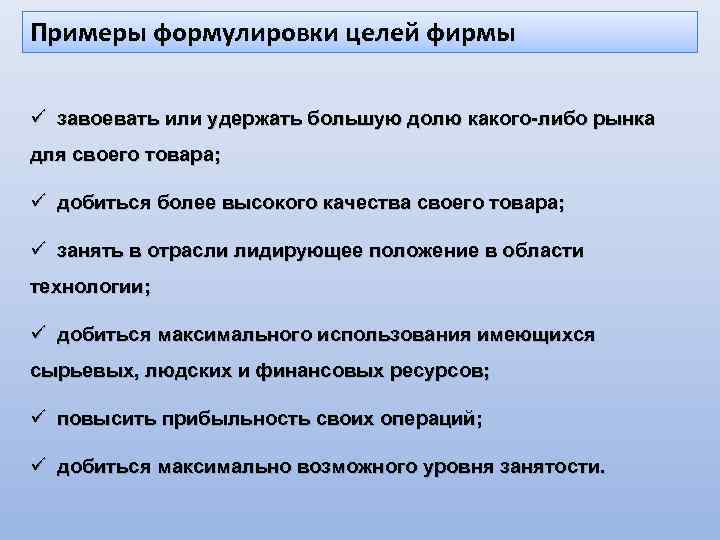 Примеры формулировки целей фирмы

✓ завоевать или удержать большую долю какого-либо рынка для своего товара;

✓ добиться более высокого качества своего товара;

✓ занять в отрасли лидирующее положение в области технологии;

✓ добиться максимального использования имеющихся сырьевых, людских и финансовых ресурсов;

✓ повысить прибыльность своих операций;

✓ добиться максимально возможного уровня занятости.